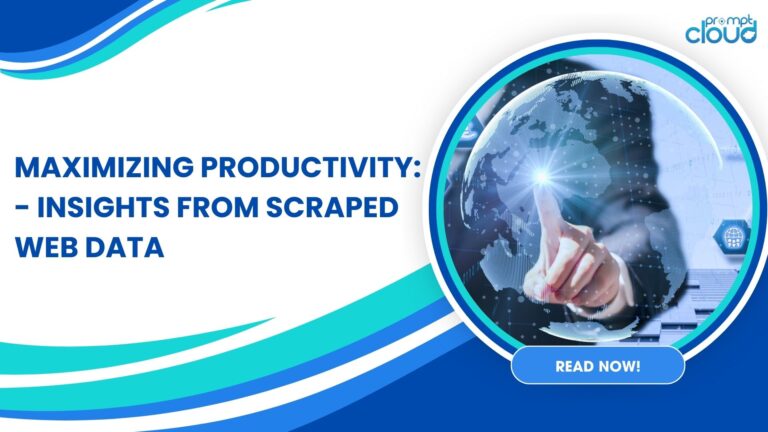 prompt cloud

MAXIMIZING PRODUCTIVITY: - INSIGHTS FROM SCRAPED WEB DATA

READ NOW!